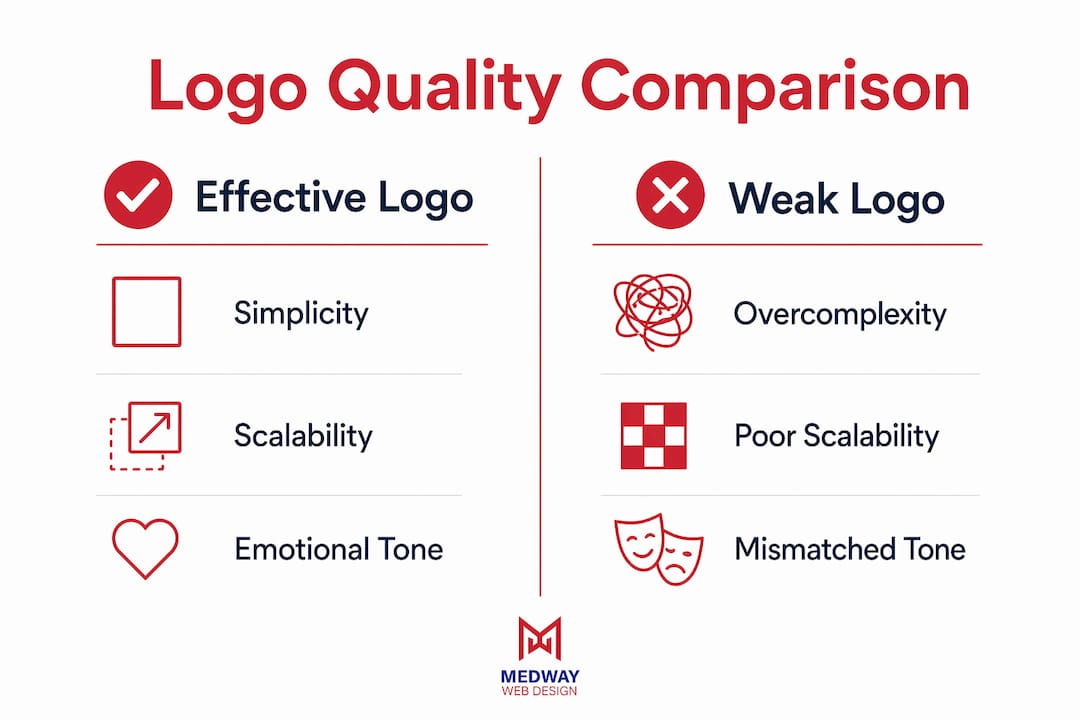 Logo Quality Comparison

Effective Logo

Simplicity

Scalability

Emotional Tone

Weak Logo

Overcomplexity

Poor Scalability

Mismatched Tone

MEDWAY
WEB DESIGN